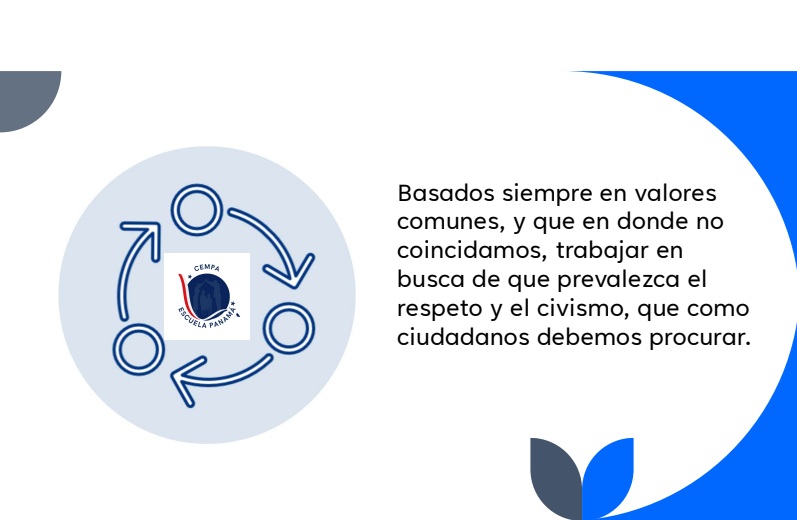 CEMPA
ESCUELA PANAMÁ

Basados siempre en valores comunes, y que en donde no coincidamos, trabajar en busca de que prevalezca el respeto y el civismo, que como ciudadanos debemos procurar.